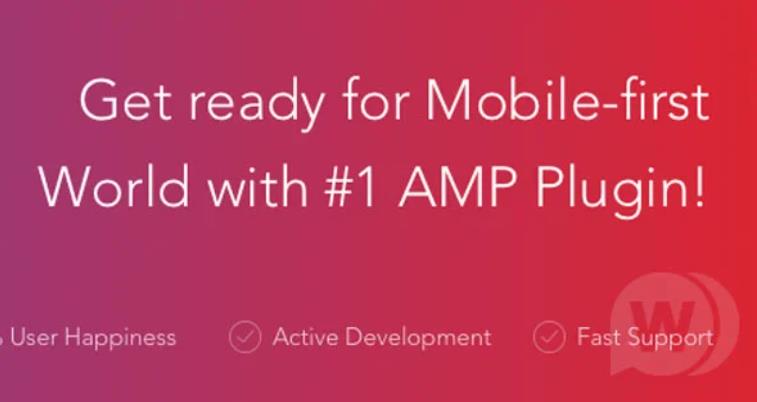 Get ready for Mobile-first World with #1 AMP Plugin!

User Happiness Active Development Fast Support

W